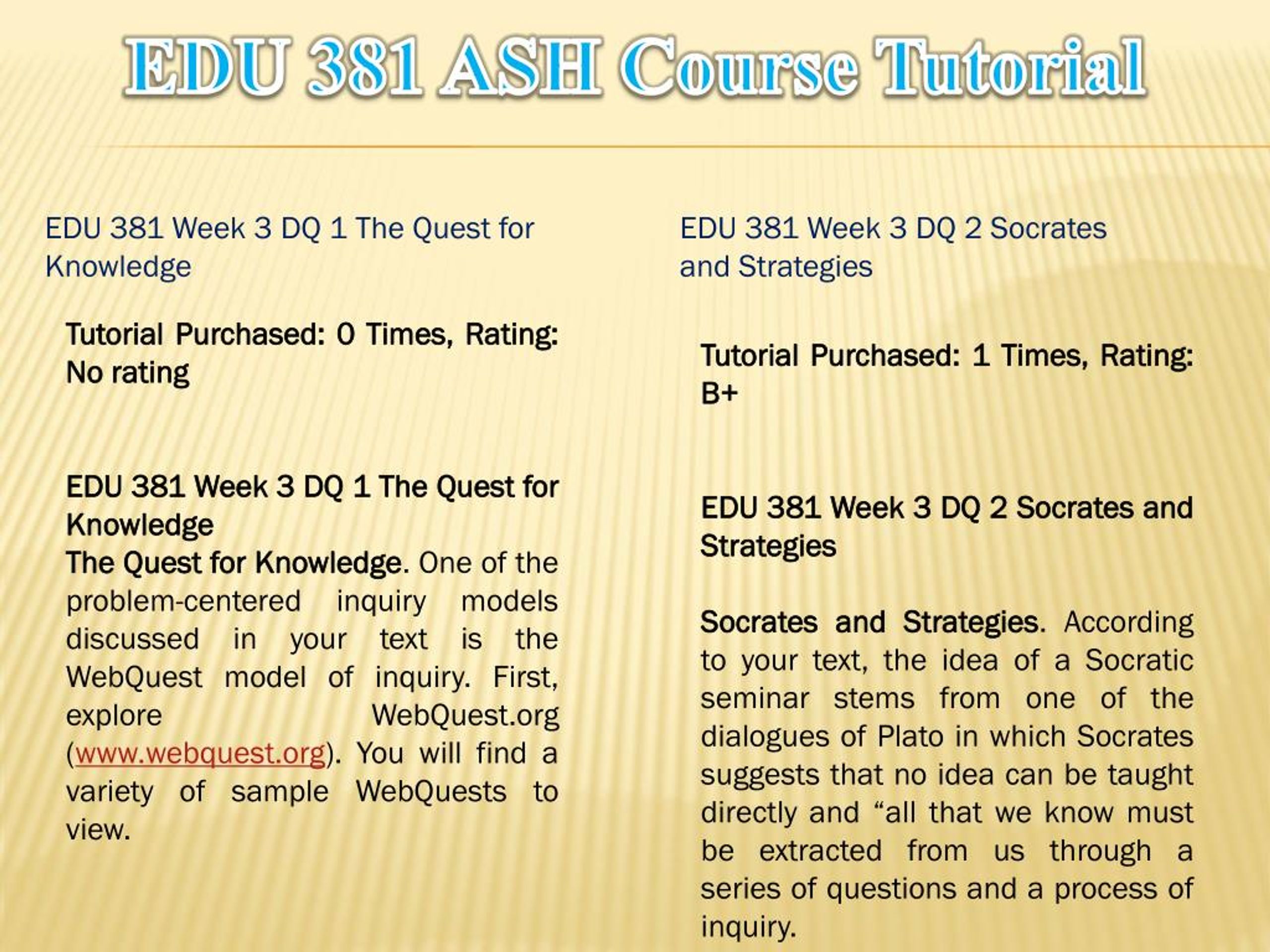 EDU 381 ASH Course Tutorial

EDU 381 Week 3 DQ 1 The Quest for Knowledge

Tutorial Purchased: 0 Times, Rating: No rating

EDU 381 Week 3 DQ 1 The Quest for Knowledge
The Quest for Knowledge. One of the problem-centered inquiry models discussed in your text is the WebQuest model of inquiry. First, explore WebQuest.org (www.webquest.org). You will find a variety of sample WebQuests to view.

EDU 381 Week 3 DQ 2 Socrates and Strategies

Tutorial Purchased: 1 Times, Rating: B+

EDU 381 Week 3 DQ 2 Socrates and Strategies

Socrates and Strategies. According to your text, the idea of a Socratic seminar stems from one of the dialogues of Plato in which Socrates suggests that no idea can be taught directly and “all that we know must be extracted from us through a series of questions and a process of inquiry.